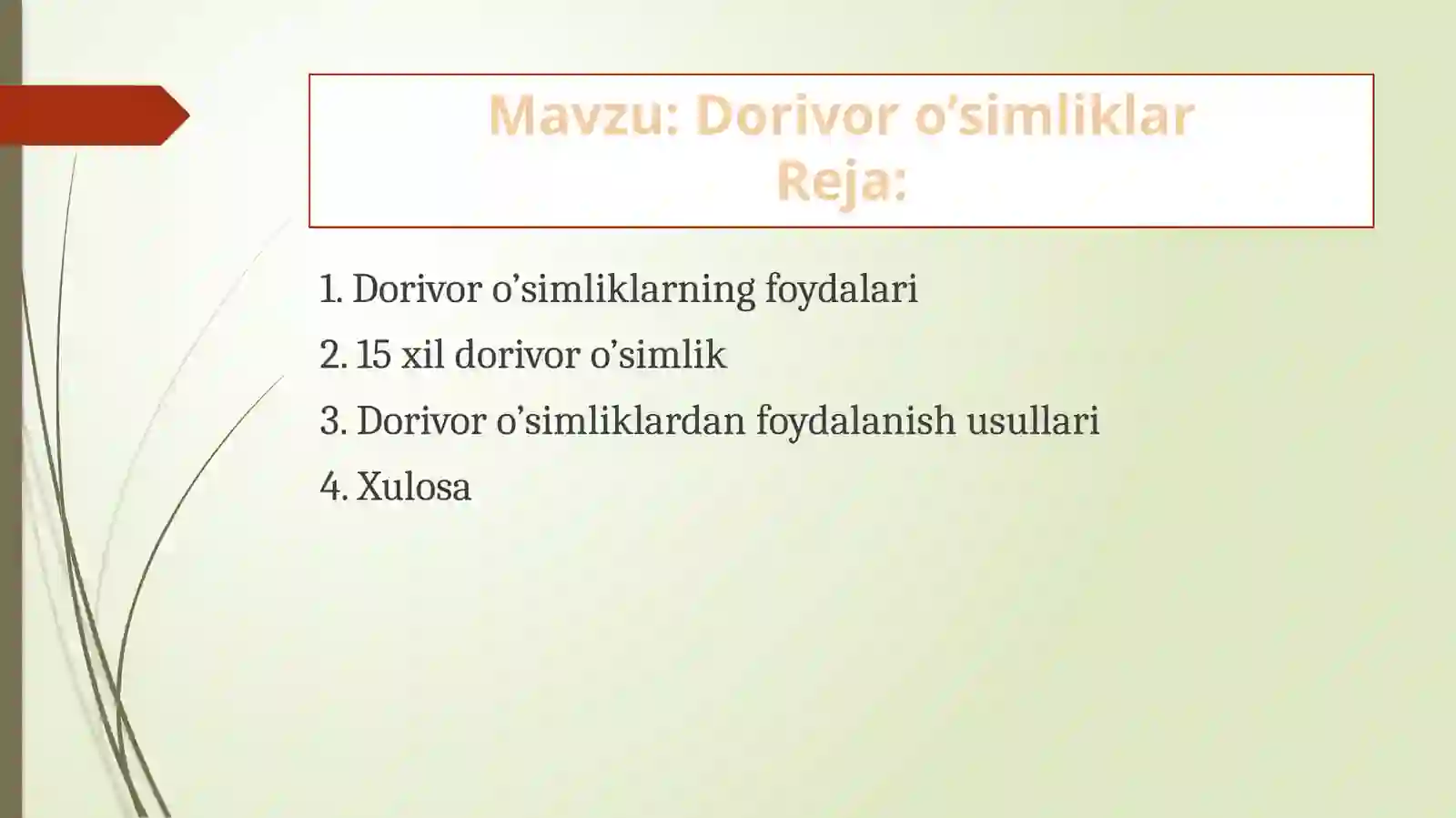 Mavzu: Dorivor o’simliklar
Reja:

1. Dorivor o’simliklarning foydalari
2. 15 xil dorivor o’simlik
3. Dorivor o’simliklardan foydalanish usullari
4. Xulosa